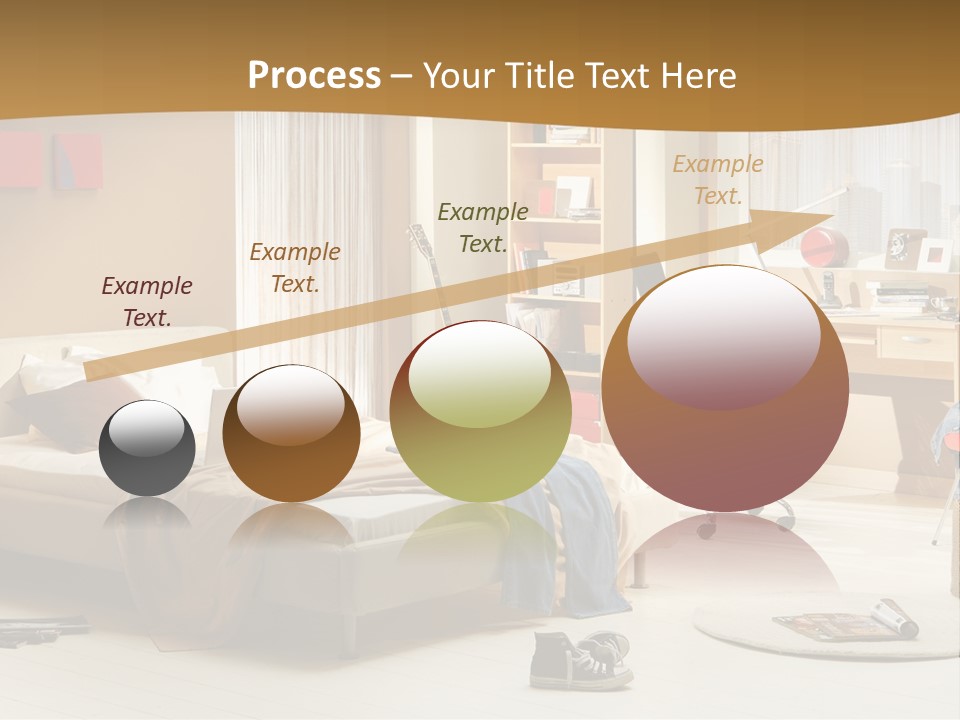 Process – Your Title Text Here

Example Text.

Example Text.

Example Text.

Example Text.